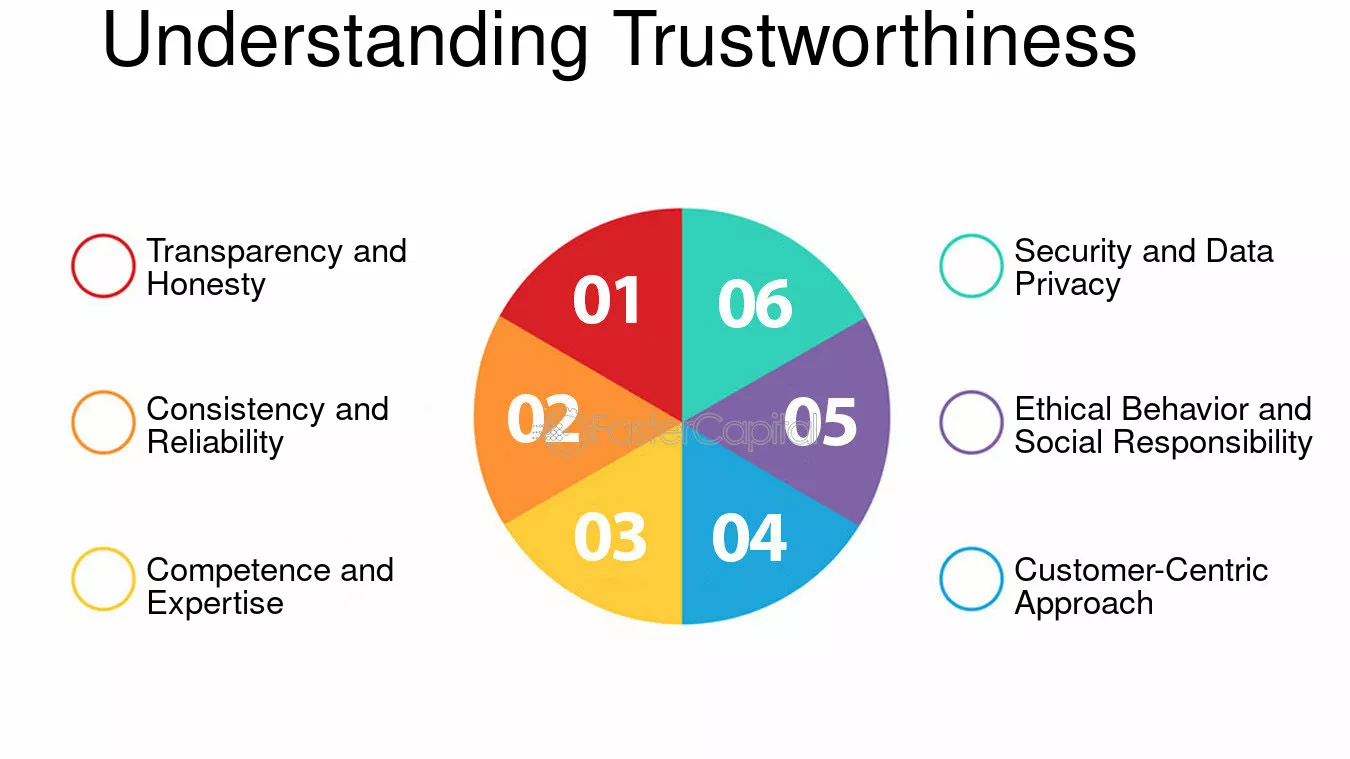 Understanding Trustworthiness

Transparency and Honesty

Consistency and Reliability

Competence and Expertise

01

02

03

04

05

06

FasterCapital

Security and Data Privacy

Ethical Behavior and Social Responsibility

Customer-Centric Approach